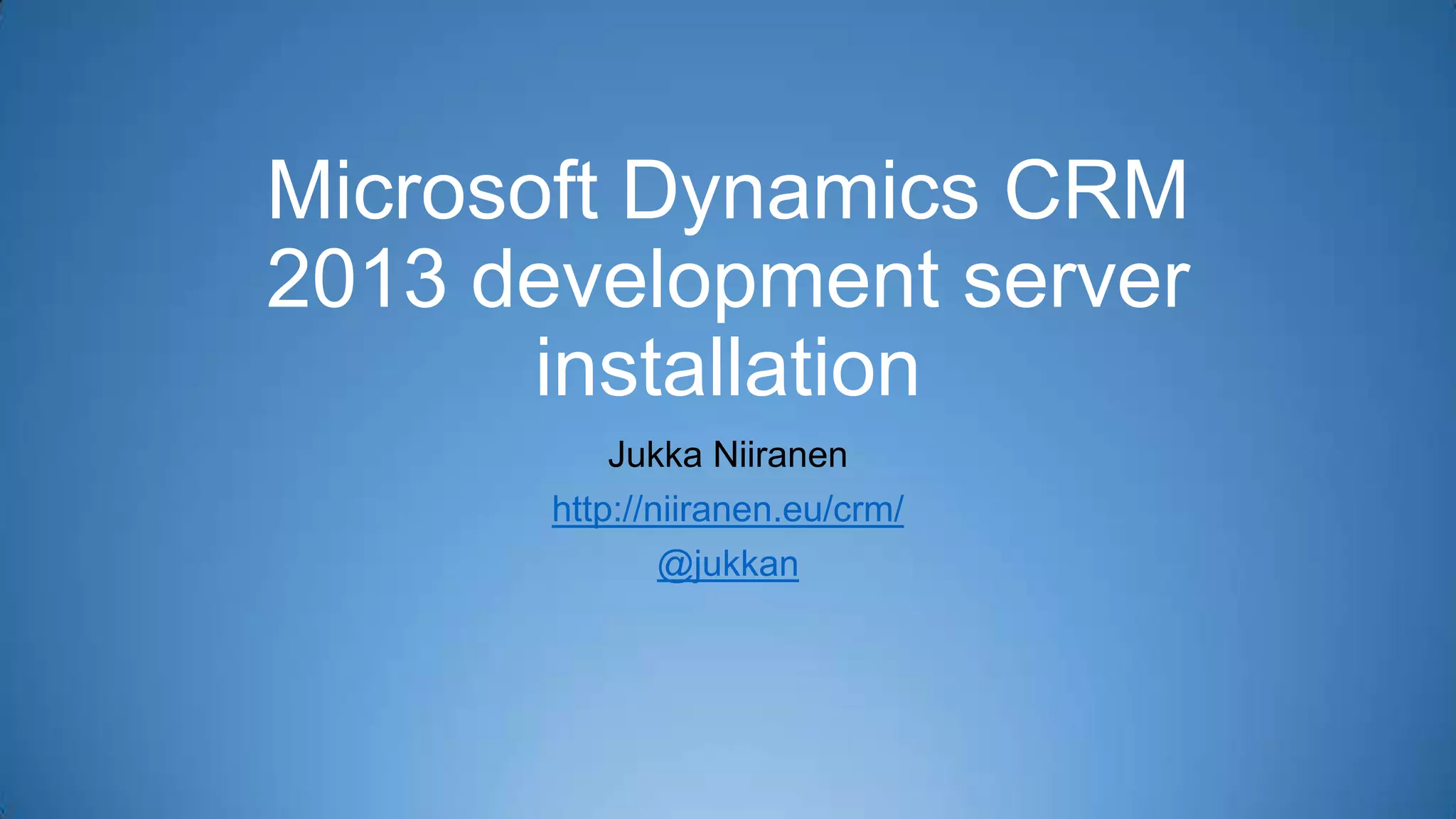 Microsoft Dynamics CRM 2013 development server installation

Jukka Niiranen

http://niiranen.eu/crm/

@jukkan